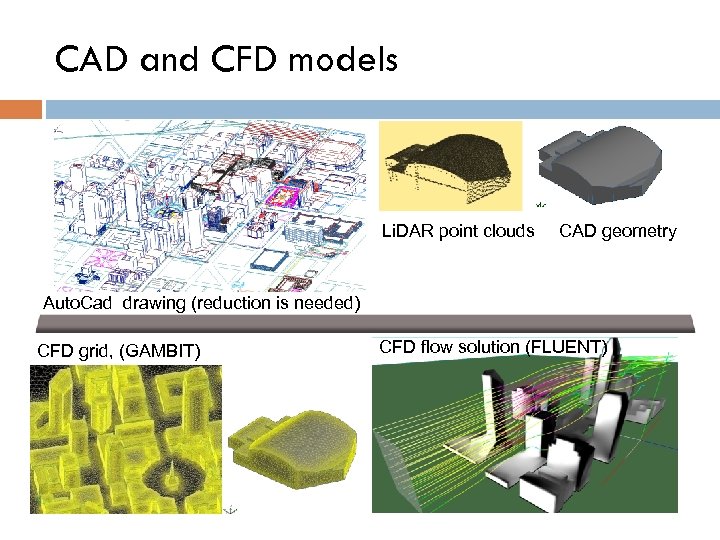 CAD and CFD models

LiDAR point clouds

CAD geometry

AutoCad drawing (reduction is needed)

CFD grid, (GAMBIT)

CFD flow solution (FLUENT)